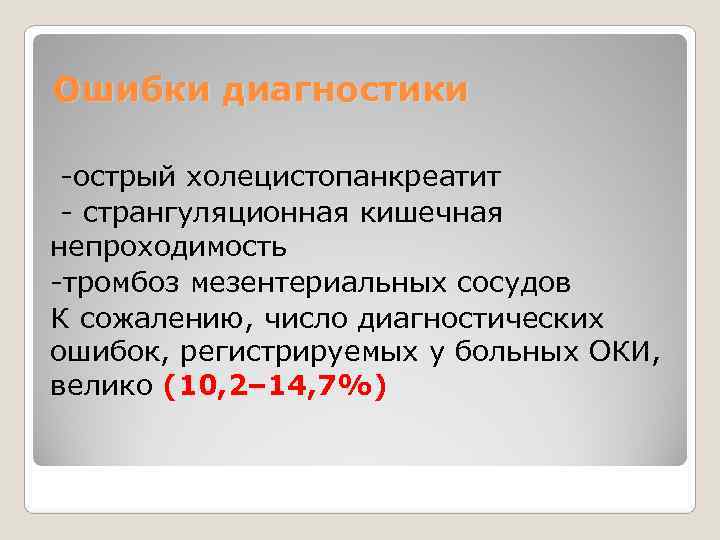 Ошибки диагностики

-острый холецистопанкреатит
- странгуляционная кишечная непроходимость
-тромбоз мезентериальных сосудов
К сожалению, число диагностических ошибок, регистрируемых у больных ОКИ, велико (10,2–14,7%)